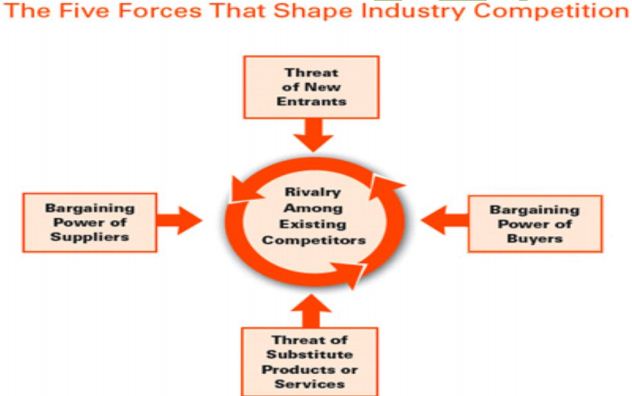 The Five Forces That Shape Industry Competition

Threat of New Entrants

Bargaining Power of Suppliers

Rivalry Among Existing Competitors

Bargaining Power of Buyers

Threat of Substitute Products or Services